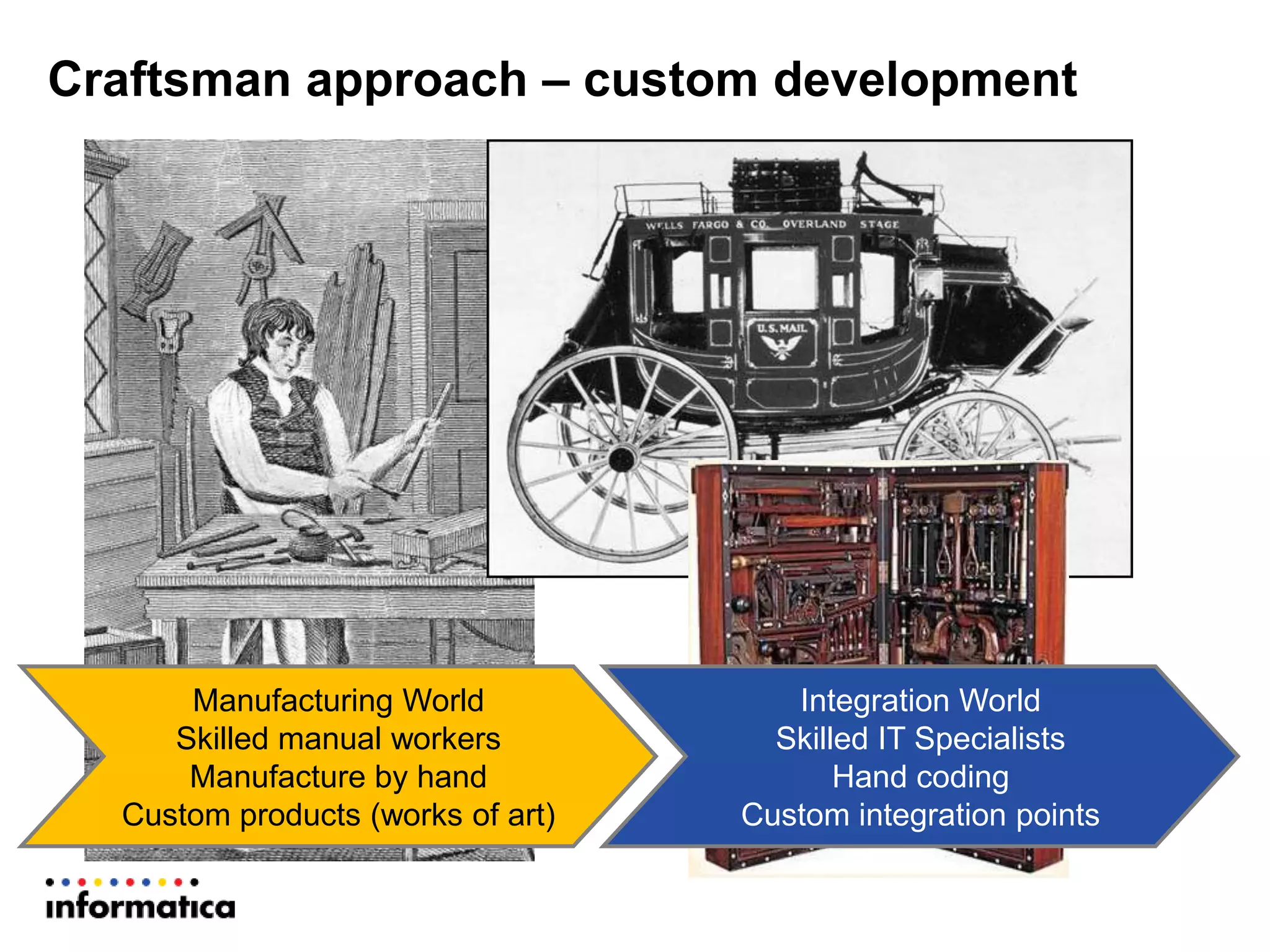 Craftsman approach – custom development

WELLS FARGO & CO. OVERLAND STAGE

U.S. MAIL

Manufacturing World
Skilled manual workers
Manufacture by hand
Custom products (works of art)

Integration World
Skilled IT Specialists
Hand coding
Custom integration points

informatica